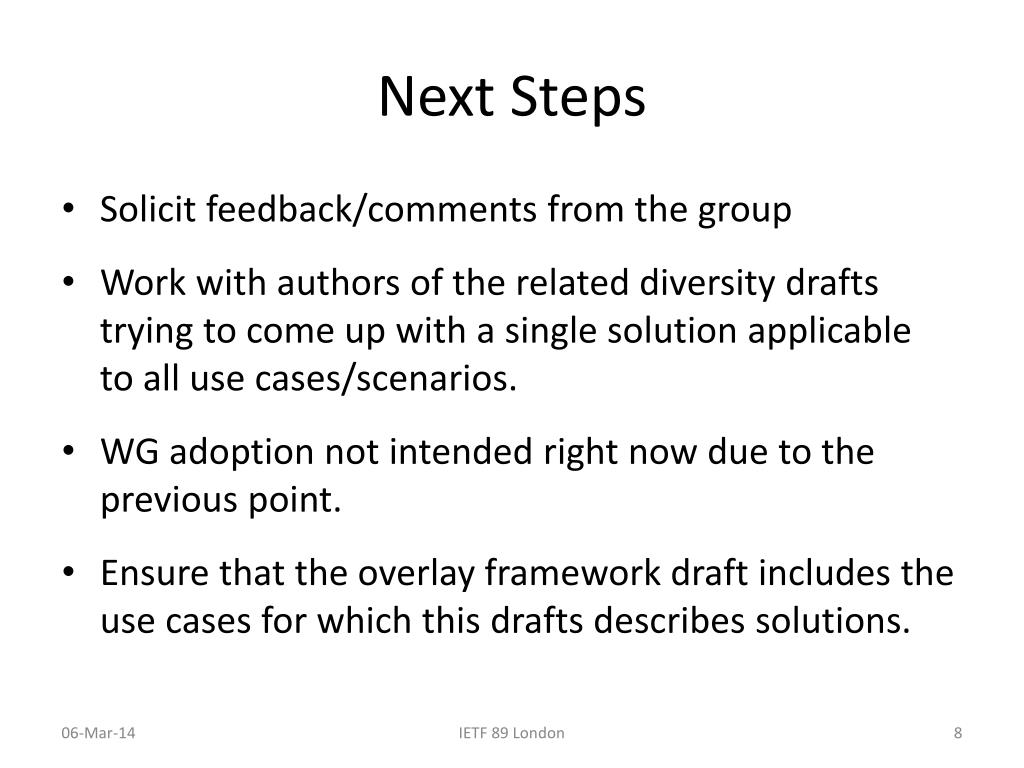 Next Steps

• Solicit feedback/comments from the group

• Work with authors of the related diversity drafts trying to come up with a single solution applicable to all use cases/scenarios.

• WG adoption not intended right now due to the previous point.

• Ensure that the overlay framework draft includes the use cases for which this drafts describes solutions.

06-Mar-14

IETF 89 London

8